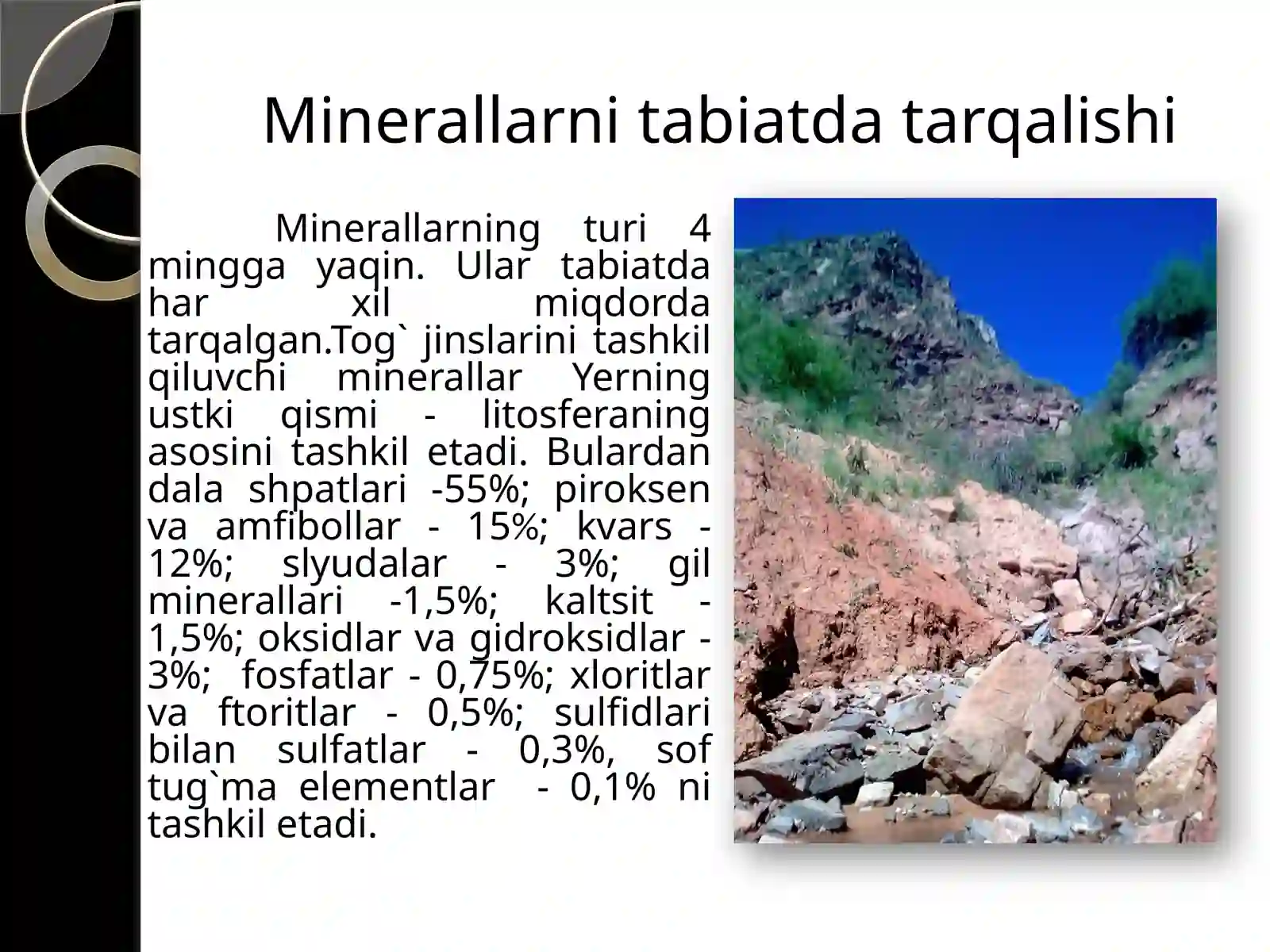 Minerallarni tabiatda tarqalishi

Minerallarning turi 4 mingga yaqin. Ular tabiatda har xil miqdorda tarqalgan.Tog` jinslarini tashkil qiluvchi minerallar Yerning ustki qismi - litosferaning asosini tashkil etadi. Bulardan dala shpatlari -55%; piroksen va amfibollar - 15%; kvars - 12%; slyudalar - 3%; gil minerallari -1,5%; kaltsit - 1,5%; oksidlar va gidroksidlar - 3%; fosfatlar - 0,75%; xloritlar va ftoritlar - 0,5%; sulfidlari bilan sulfatlar - 0,3%, sof tug`ma elementlar - 0,1% ni tashkil etadi.